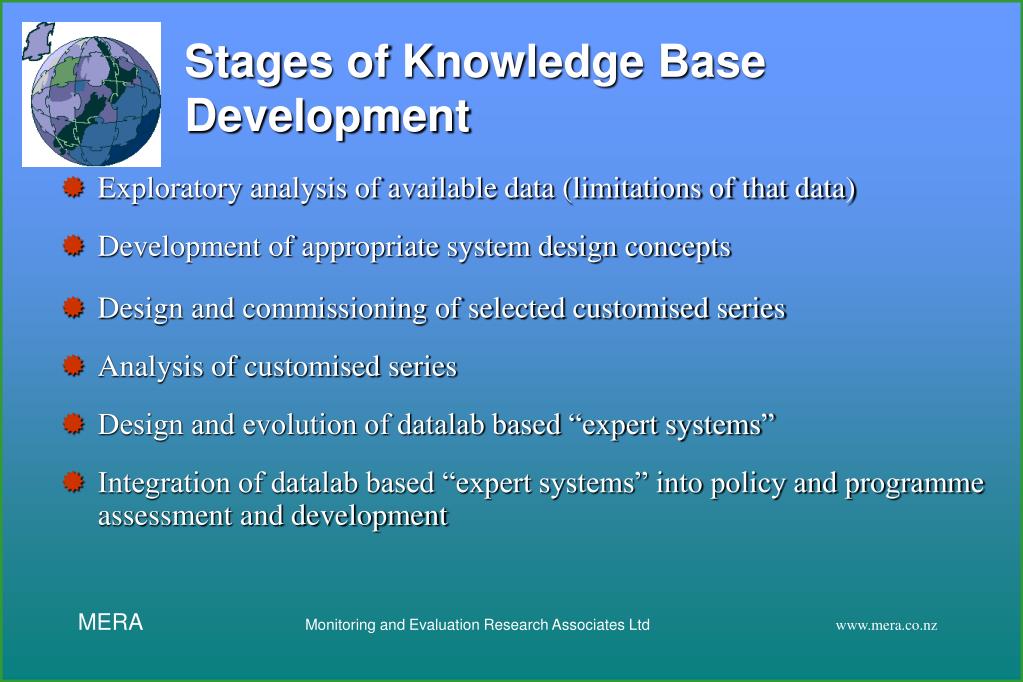 Stages of Knowledge Base Development

Exploratory analysis of available data (limitations of that data)

Development of appropriate system design concepts

Design and commissioning of selected customised series

Analysis of customised series

Design and evolution of datalab based “expert systems”

Integration of datalab based “expert systems” into policy and programme assessment and development

MERA

Monitoring and Evaluation Research Associates Ltd

www.mera.co.nz